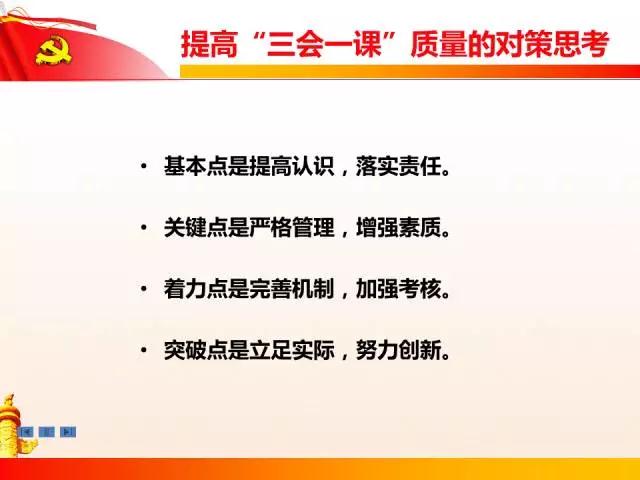 提高“三会一课”质量的对策思考

• 基本点是提高认识，落实责任。

• 关键点是严格管理，增强素质。

• 着力点是完善机制，加强考核。

• 突破点是立足实际，努力创新。